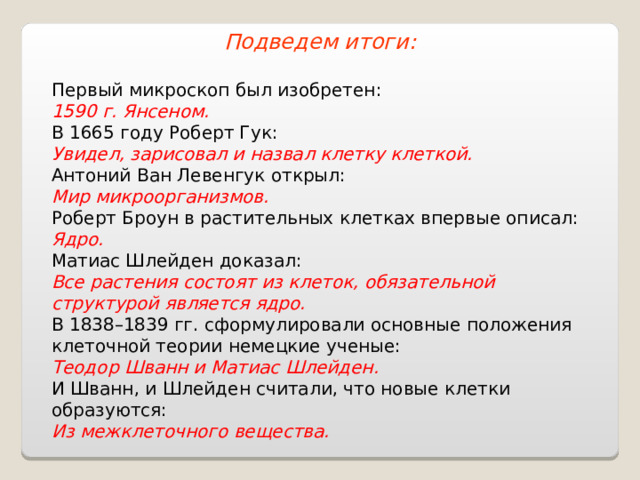 Подведем итоги:

Первый микроскоп был изобретен:
1590 г. Янсеном.
В 1665 году Роберт Гук:
Увидел, зарисовал и назвал клетку клеткой.
Антоний Ван Левенгук открыл:
Мир микроорганизмов.
Роберт Броун в растительных клетках впервые описал:
Ядро.
Матиас Шлейден доказал:
Все растения состоят из клеток, обязательной структурой является ядро.
В 1838–1839 гг. сформулировали основные положения клеточной теории немецкие ученые:
Теодор Шванн и Матиас Шлейден.
И Шванн, и Шлейден считали, что новые клетки образуются:
Из межклеточного вещества.